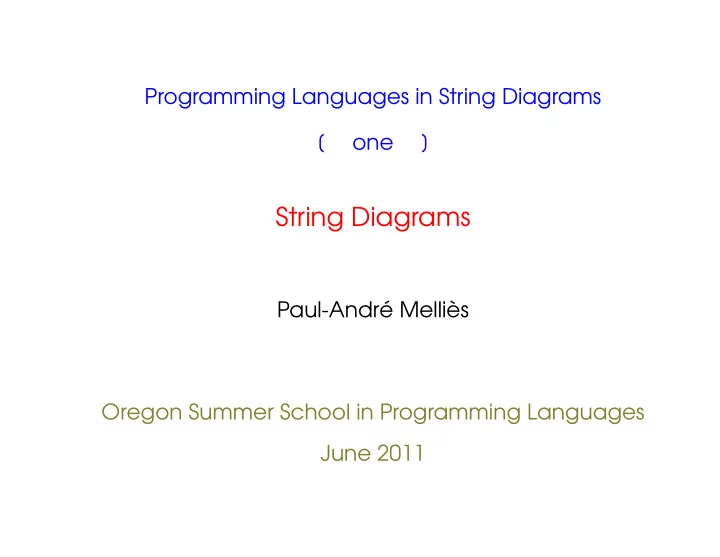 Programming Languages in String Diagrams

( one )

String Diagrams

Paul-André Melliès

Oregon Summer School in Programming Languages

June 2011